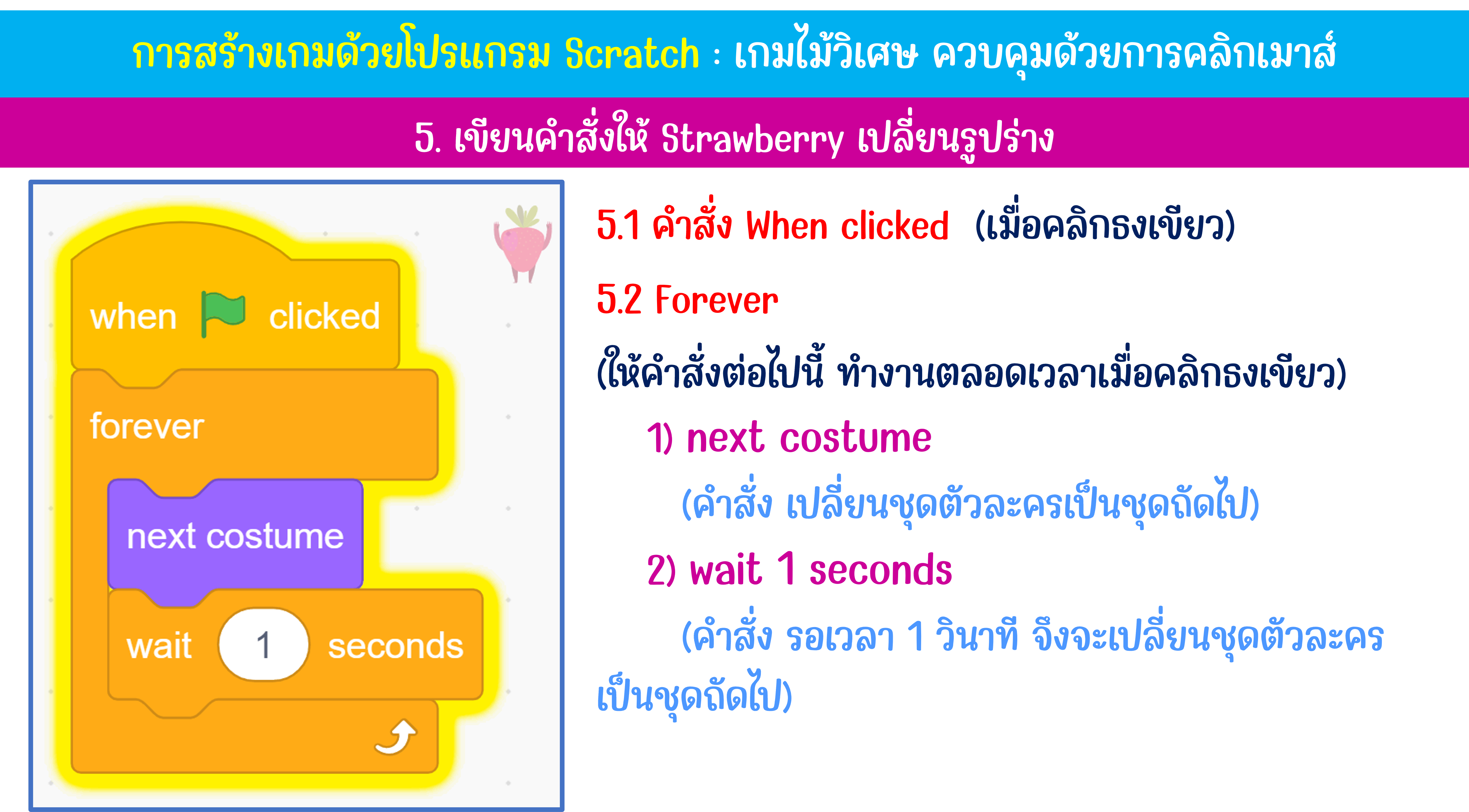 การสร้างเกมด้วยโปรแกรม Scratch : เกมไม้วิเศษ ควบคุมด้วยการคลิกเมาส์

5. เขียนคำสั่งให้ Strawberry เปลี่ยนรูปร่าง

when clicked

forever

next costume

wait 1 seconds

5.1 คำสั่ง When clicked (เมื่อคลิกธงเขียว)

5.2 Forever

(ให้คำสั่งต่อไปนี้ ทำงานตลอดเวลาเมื่อคลิกธงเขียว)

1) next costume

(คำสั่ง เปลี่ยนชุดตัวละครเป็นชุดถัดไป)

2) wait 1 seconds

(คำสั่ง รอเวลา 1 วินาที จึงจะเปลี่ยนชุดตัวละครเป็นชุดถัดไป)